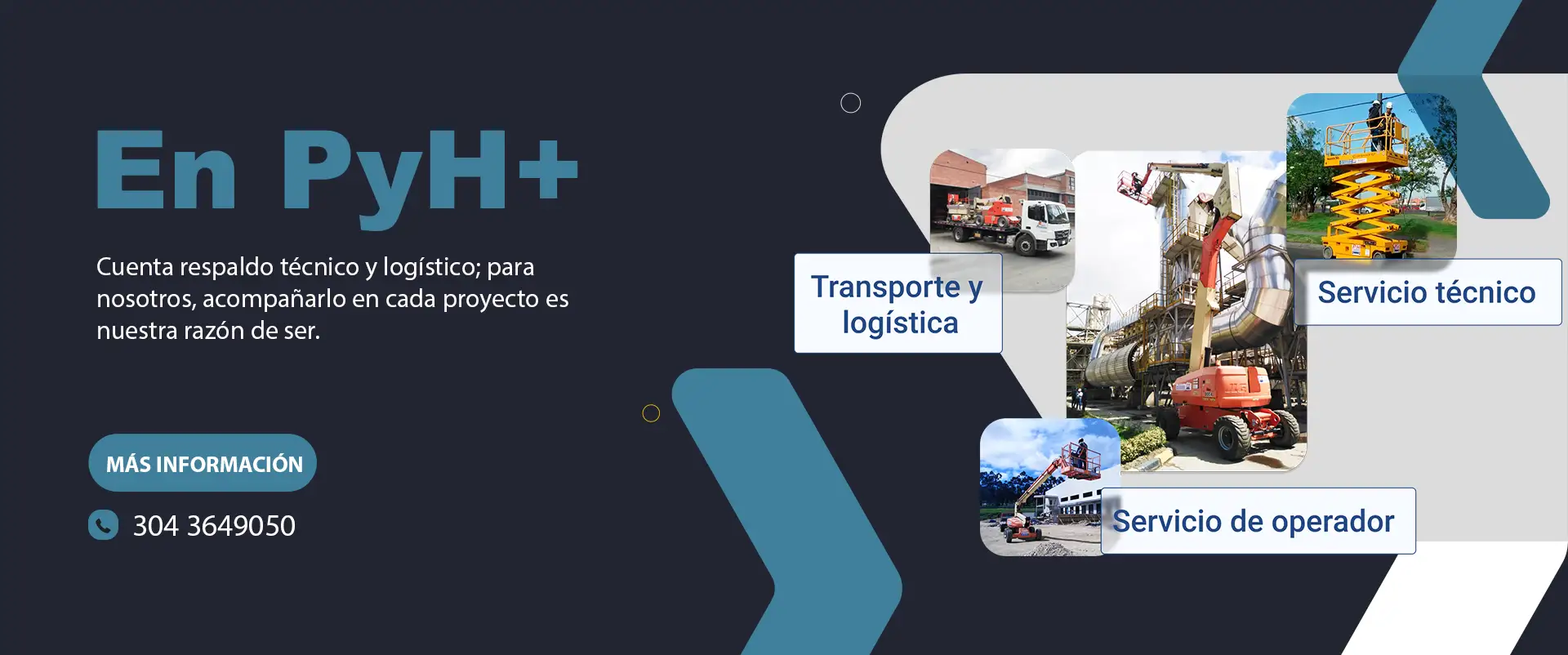 En PyH+

Cuenta respaldo técnico y logístico; para nosotros, acompañarlo en cada proyecto es nuestra razón de ser.

MÁS INFORMACIÓN

304 3649050

Transporte y logística

Servicio técnico

Servicio de operador